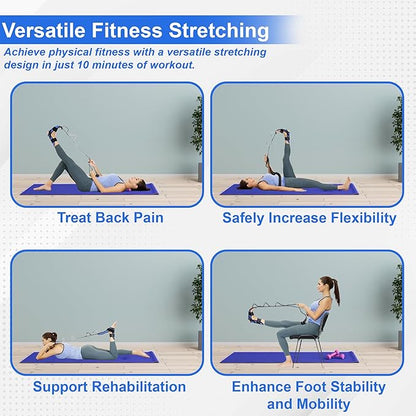 Versatile Fitness Stretching

Achieve physical fitness with a versatile stretching design in just 10 minutes of workout.

Treat Back Pain

Safely Increase Flexibility

Support Rehabilitation

Enhance Foot Stability and Mobility